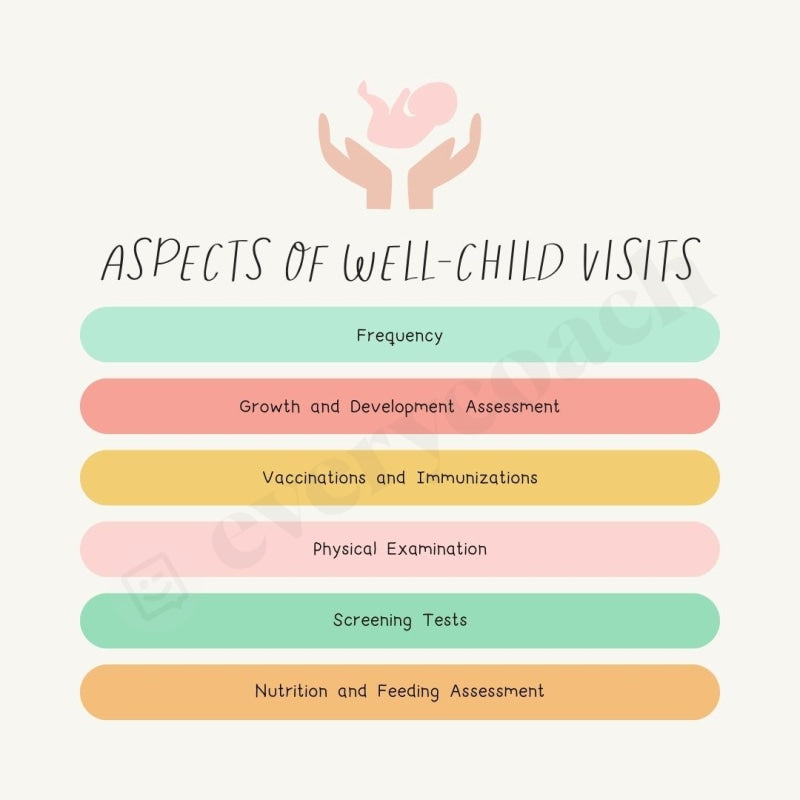 ASPECTS OF WELL-CHILD VISITS

Frequency

Growth and Development Assessment

Vaccinations and Immunizations

Physical Examination

Screening Tests

Nutrition and Feeding Assessment

everycoach